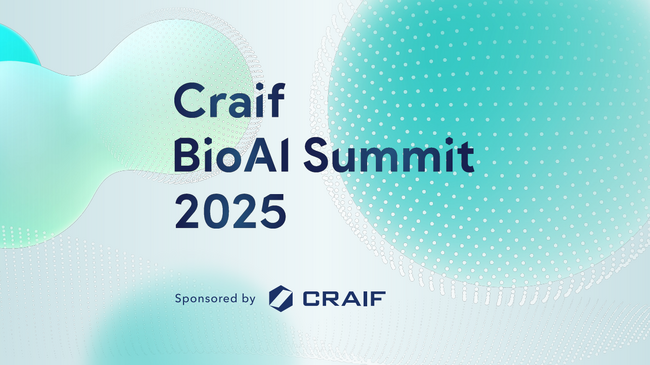 Craif
BioAI Summit
2025

Sponsored by CRAIF